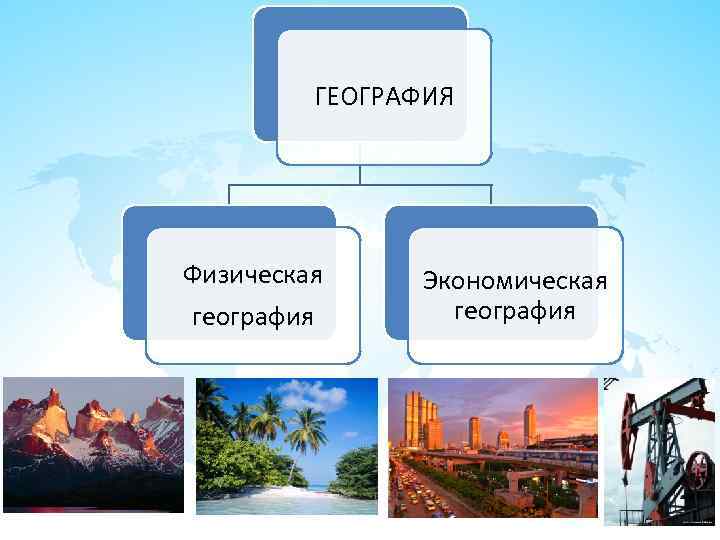 ГЕОГРАФИЯ

Физическая география

Экономическая география